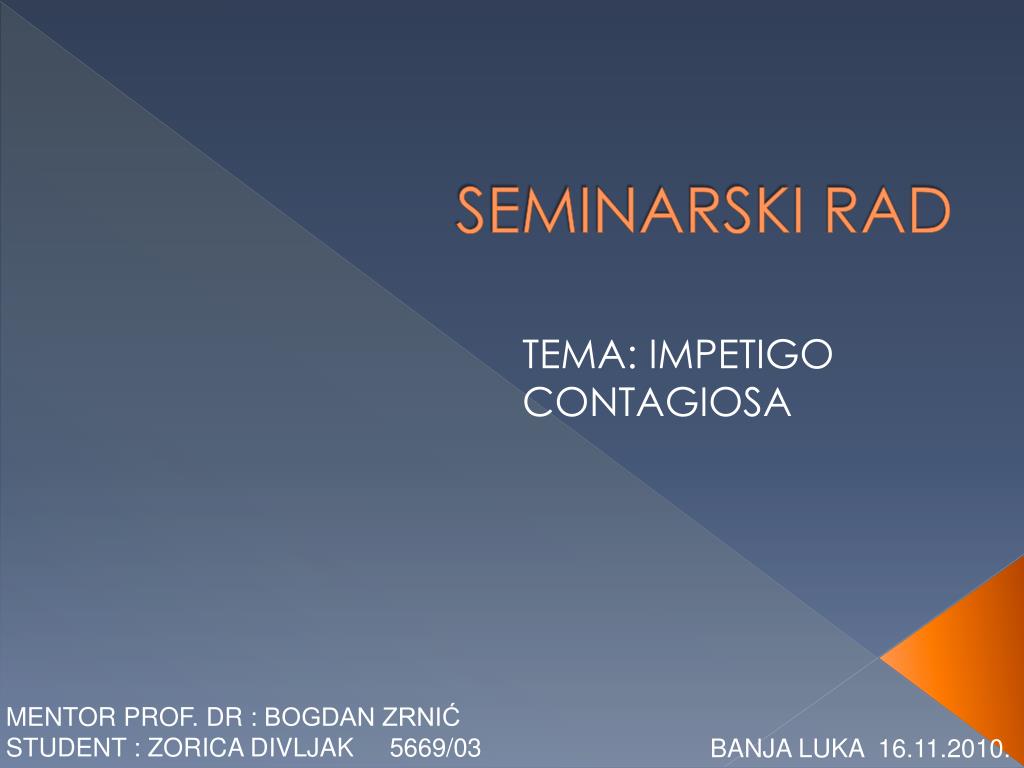 SEMINARSKI RAD

TEMA: IMPETIGO CONTAGIOSA

MENTOR PROF. DR : BOGDAN ZRNIĆ
STUDENT : ZORICA DIVLJAK 5669/03

BANJA LUKA 16.11.2010.